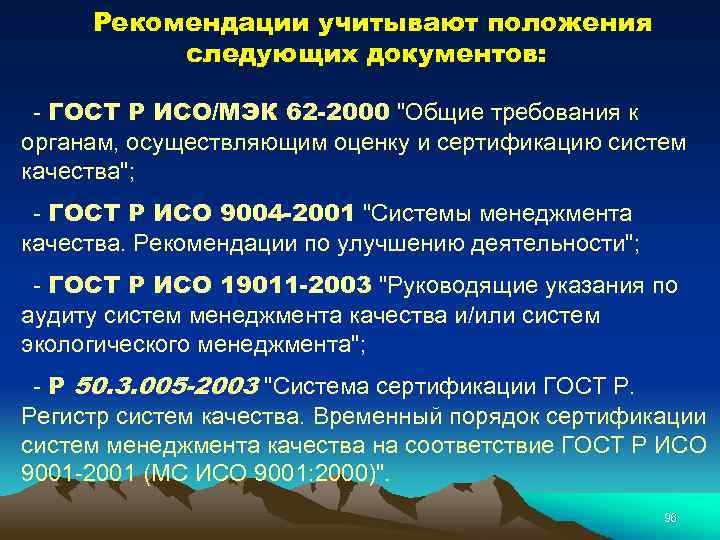 Рекомендации учитывают положения следующих документов:

- ГОСТ Р ИСО/МЭК 62-2000 "Общие требования к органам, осуществляющим оценку и сертификацию систем качества";

- ГОСТ Р ИСО 9004-2001 "Системы менеджмента качества. Рекомендации по улучшению деятельности";

- ГОСТ Р ИСО 19011-2003 "Руководящие указания по аудиту систем менеджмента качества и/или систем экологического менеджмента";

- Р 50.3.005-2003 "Система сертификации ГОСТ Р. Регистр систем качества. Временный порядок сертификации систем менеджмента качества на соответствие ГОСТ Р ИСО 9001-2001 (МС ИСО 9001:2000)".

96